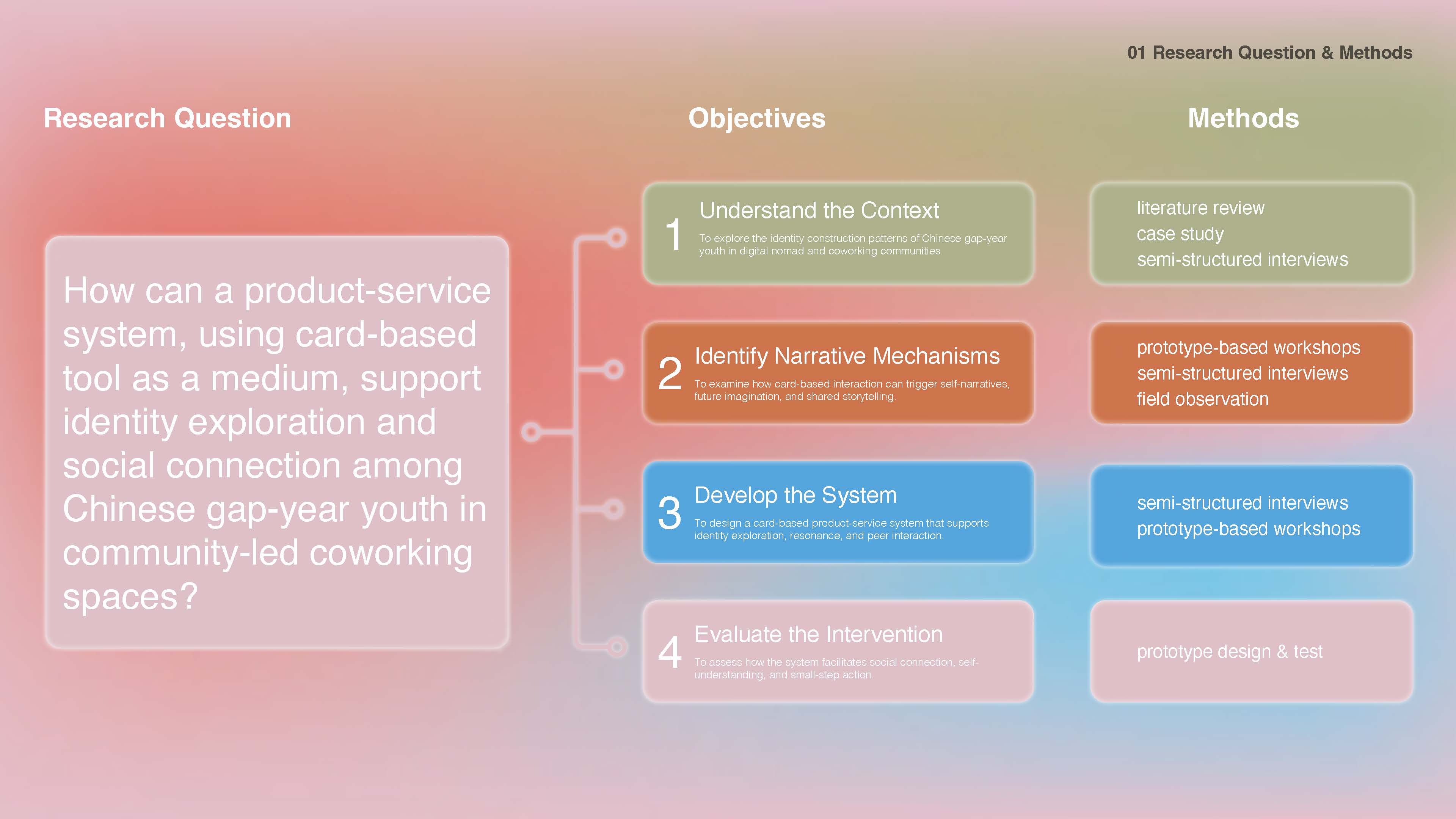 01 Research Question & Methods

Research Question

How can a product-service system, using card-based tool as a medium, support identity exploration and social connection among Chinese gap-year youth in community-led coworking spaces?

Objectives

1 Understand the Context
To explore the identity construction patterns of Chinese gap-year youth in digital nomad and coworking communities.

2 Identify Narrative Mechanisms
To examine how card-based interaction can trigger self-narratives, future imagination, and shared storytelling.

3 Develop the System
To design a card-based product-service system that supports identity exploration, resonance, and peer interaction.

4 Evaluate the Intervention
To assess how the system facilitates social connection, self-understanding, and small-step action.

Methods

literature review
case study
semi-structured interviews

prototype-based workshops
semi-structured interviews
field observation

semi-structured interviews
prototype-based workshops

prototype design & test